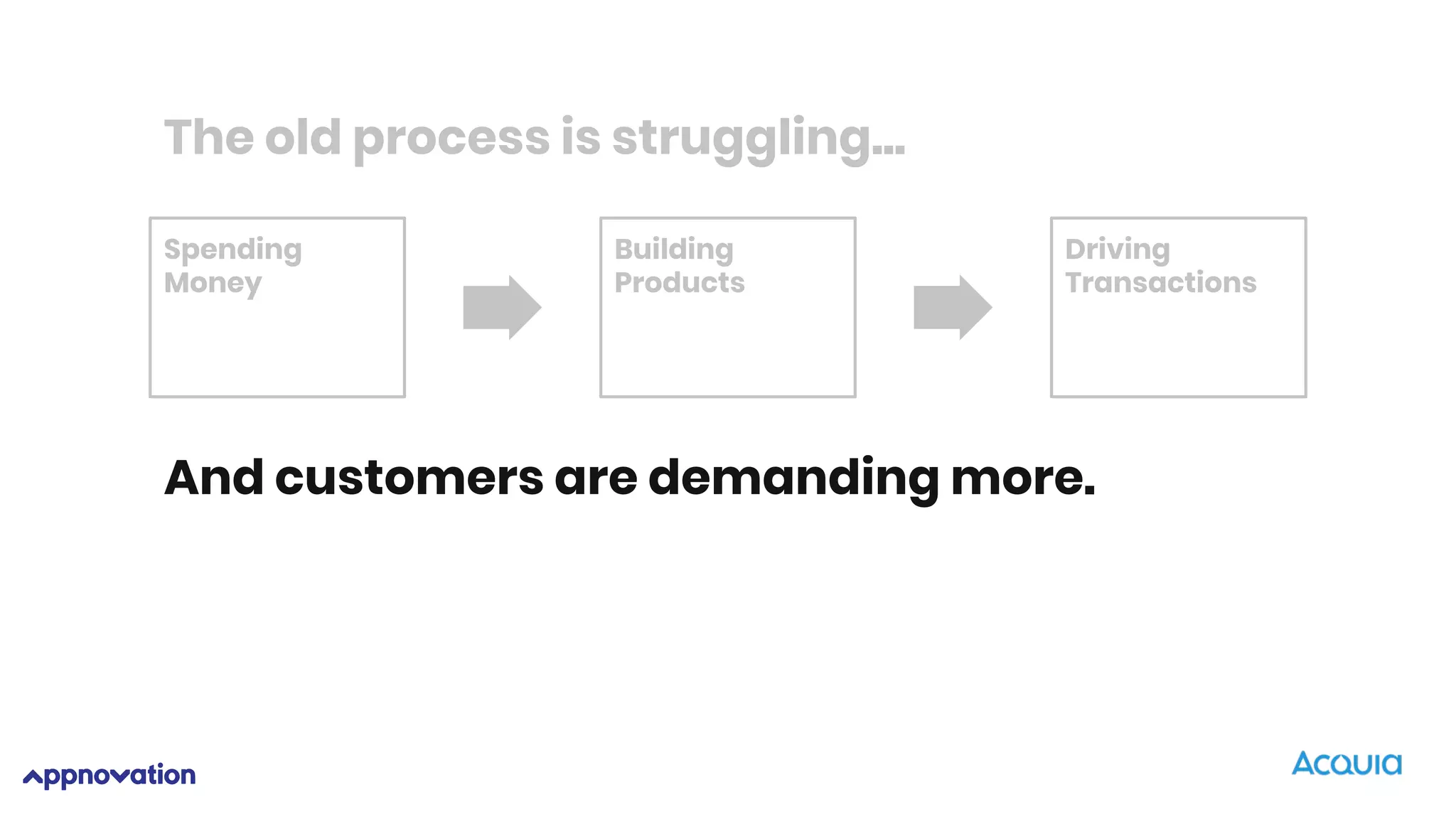 The old process is struggling...

Spending Money

Building Products

Driving Transactions

And customers are demanding more.

appnovation

ACQUIA